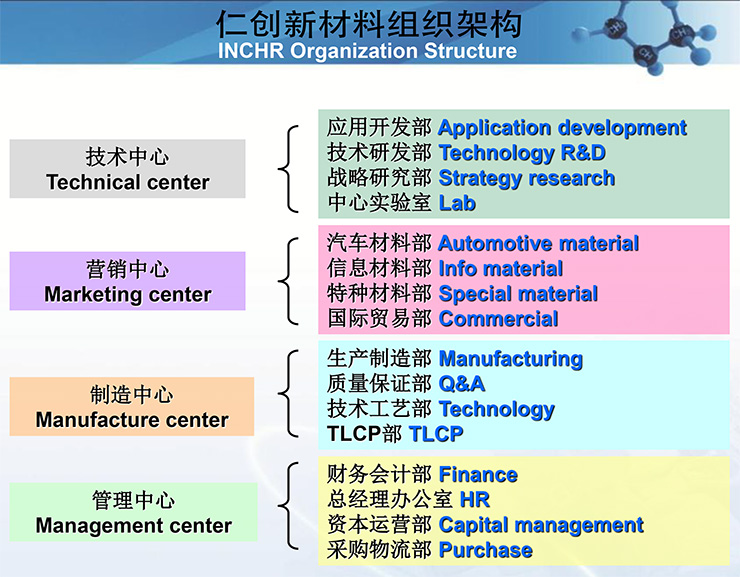 仁创新材料组织架构
INCHR Organization Structure

技术中心
Technical center

应用开发部 Application development
技术研发部 Technology R&D
战略研究部 Strategy research
中心实验室 Lab

营销中心
Marketing center

汽车材料部 Automotive material
信息材料部 Info material
特种材料部 Special material
国际贸易部 Commercial

制造中心
Manufacture center

生产制造部 Manufacturing
质量保证部 Q&A
技术工艺部 Technology
TLCP部 TLCP

管理中心
Management center

财务会计部 Finance
总经理办公室 HR
资本运营部 Capital management
采购物流部 Purchase